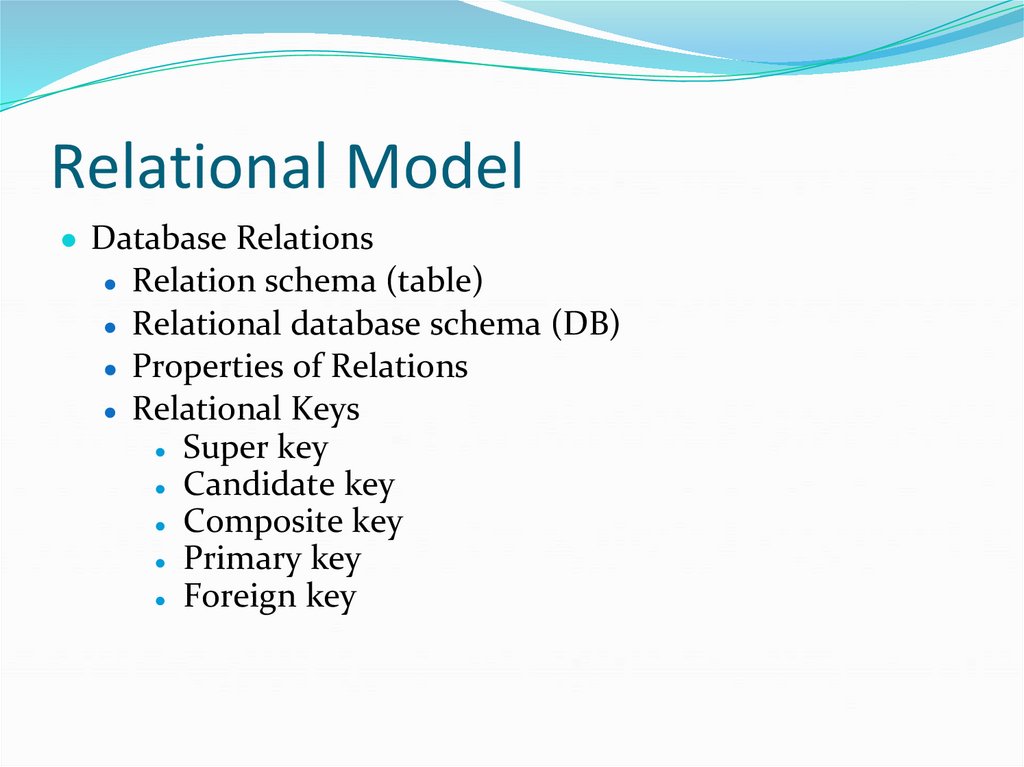 Relational Model

- Database Relations
  - Relation schema (table)
  - Relational database schema (DB)
  - Properties of Relations
  - Relational Keys
    - Super key
    - Candidate key
    - Composite key
    - Primary key
    - Foreign key